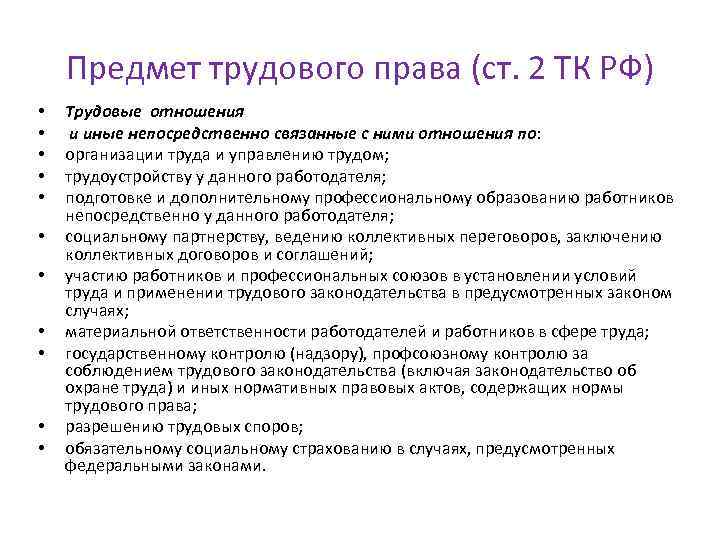 Предмет трудового права (ст. 2 ТК РФ)

• Трудовые отношения
• и иные непосредственно связанные с ними отношения по:
• организации труда и управлению трудом;
• трудоустройству у данного работодателя;
• подготовке и дополнительному профессиональному образованию работников непосредственно у данного работодателя;
• социальному партнерству, ведению коллективных переговоров, заключению коллективных договоров и соглашений;
• участию работников и профессиональных союзов в установлении условий труда и применении трудового законодательства в предусмотренных законом случаях;
• материальной ответственности работодателей и работников в сфере труда;
• государственному контролю (надзору), профсоюзному контролю за соблюдением трудового законодательства (включая законодательство об охране труда) и иных нормативных правовых актов, содержащих нормы трудового права;
• разрешению трудовых споров;
• обязательному социальному страхованию в случаях, предусмотренных федеральными законами.